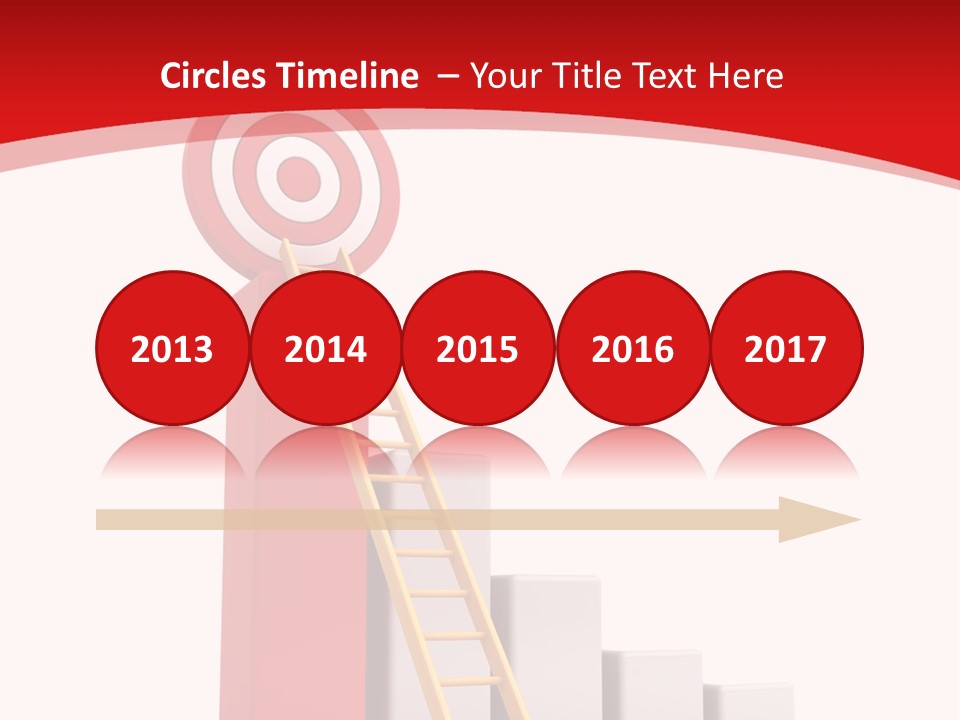 Circles Timeline – Your Title Text Here

2013
2014
2015
2016
2017